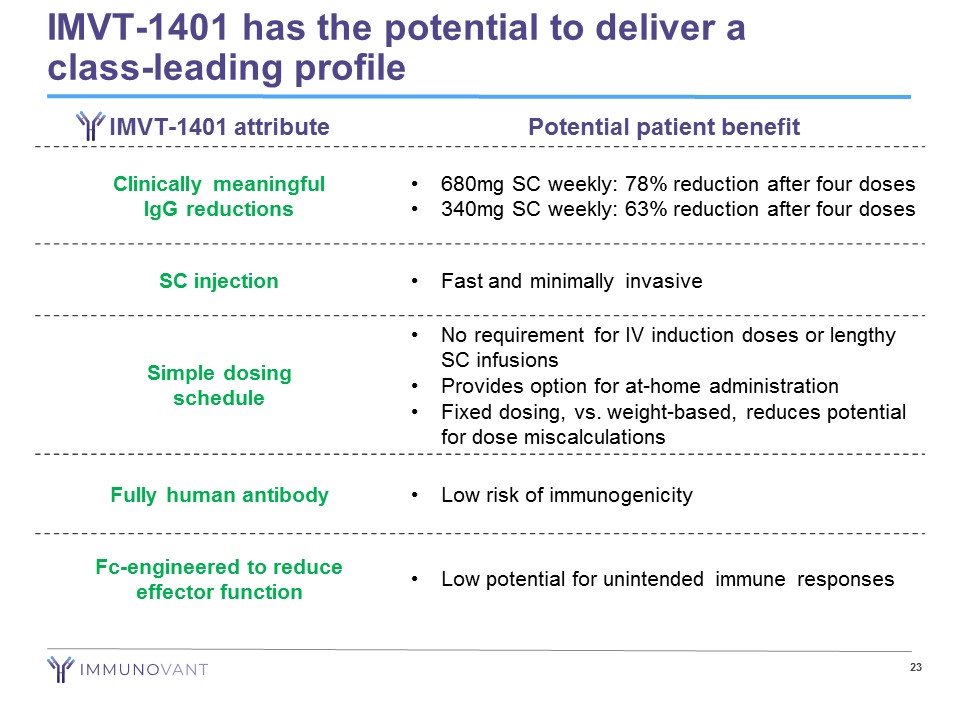 IMVT-1401 has the potential to deliver a class-leading profile

| IMVT-1401 attribute | Potential patient benefit |
|---|---|
| Clinically meaningful IgG reductions | • 680mg SC weekly: 78% reduction after four doses • 340mg SC weekly: 63% reduction after four doses |
| SC injection | • Fast and minimally invasive |
| Simple dosing schedule | • No requirement for IV induction doses or lengthy SC infusions • Provides option for at-home administration • Fixed dosing, vs. weight-based, reduces potential for dose miscalculations |
| Fully human antibody | • Low risk of immunogenicity |
| Fc-engineered to reduce effector function | • Low potential for unintended immune responses |

IMMUNOVANT

23